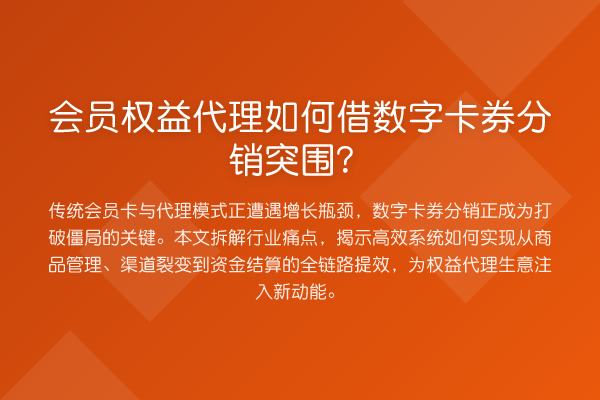 会员权益代理如何借数字卡券分销突围?

传统会员卡与代理模式正遭遇增长瓶颈，数字卡券分销正成为打破僵局的关键。本文拆解行业痛点，揭示高效系统如何实现从商品管理、渠道裂变到资金结算的全链路提效，为权益代理生意注入新动能。